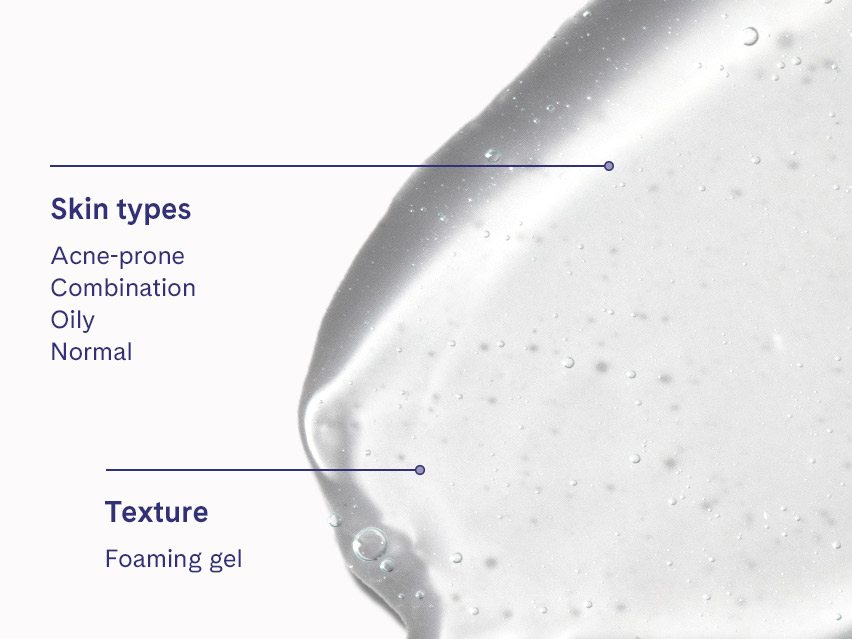 Skin types

Acne-prone
Combination
Oily
Normal

Texture

Foaming gel